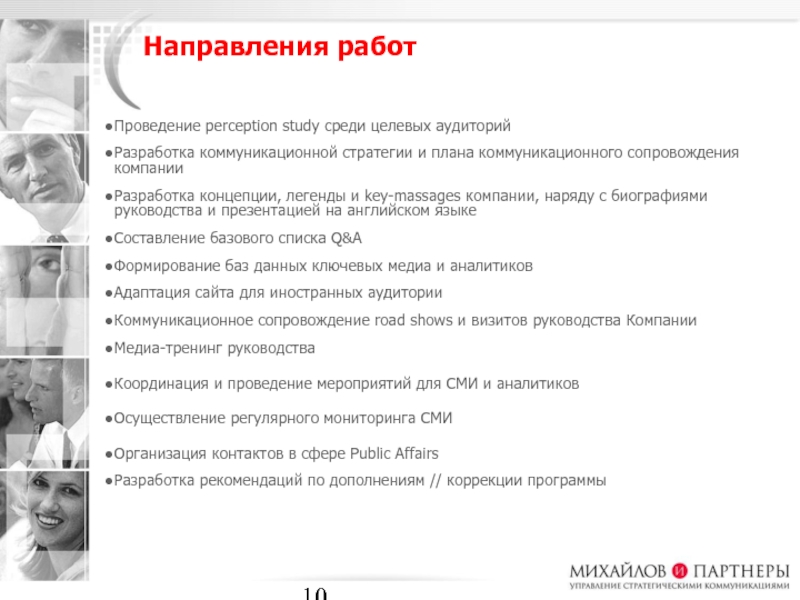 Направления работ

●Проведение perception study среди целевых аудиторий

●Разработка коммуникационной стратегии и плана коммуникационного сопровождения компании

●Разработка концепции, легенды и key-massages компании, наряду с биографиями руководства и презентацией на английском языке

●Составление базового списка Q&A

●Формирование баз данных ключевых медиа и аналитиков

●Адаптация сайта для иностранных аудитории

●Коммуникационное сопровождение road shows и визитов руководства Компании

●Медиа-тренинг руководства

●Координация и проведение мероприятий для СМИ и аналитиков

●Осуществление регулярного мониторинга СМИ

●Организация контактов в сфере Public Affairs

●Разработка рекомендаций по дополнениям // коррекции программы

МИХАЙЛОВ И ПАРТНЕРЫ
УПРАВЛЕНИЕ СТРАТЕГИЧЕСКИМИ КОММУНИКАЦИЯМИ

10